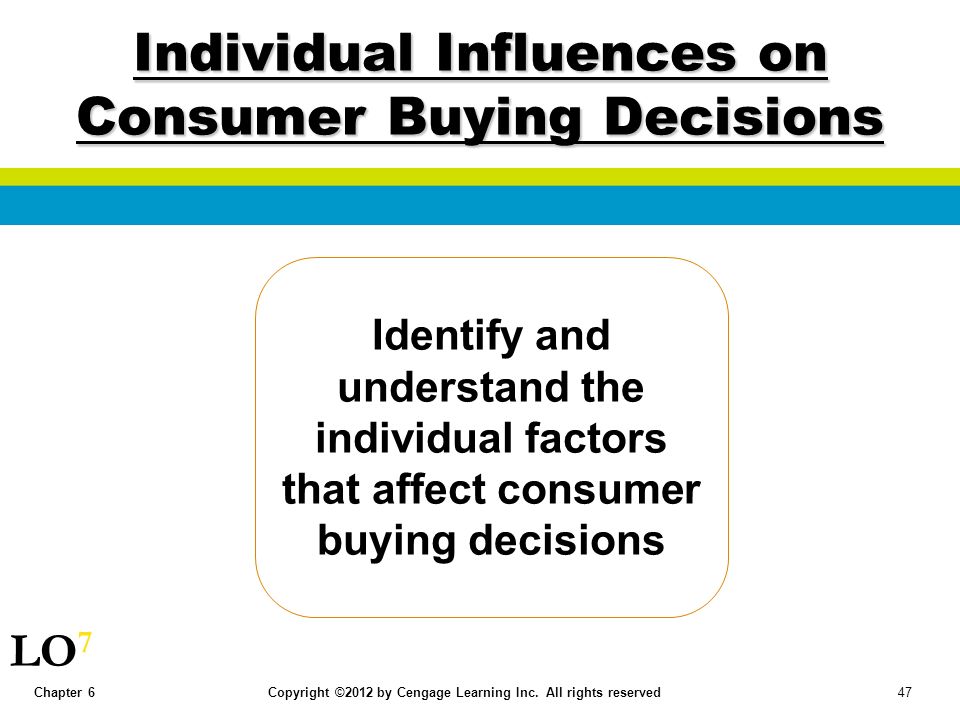 Individual Influences on Consumer Buying Decisions

Identify and understand the individual factors that affect consumer buying decisions

LO$^7$

Chapter 6

Copyright ©2012 by Cengage Learning Inc. All rights reserved

47